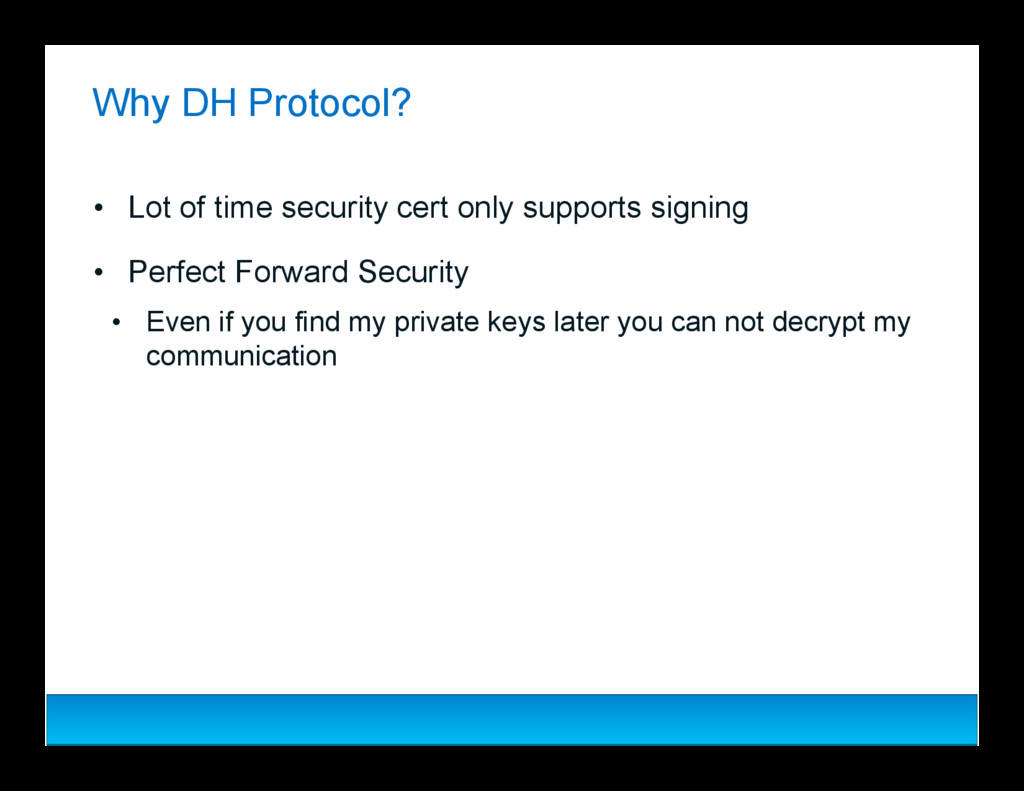 Why DH Protocol?

• Lot of time security cert only supports signing

• Perfect Forward Security

• Even if you find my private keys later you can not decrypt my communication